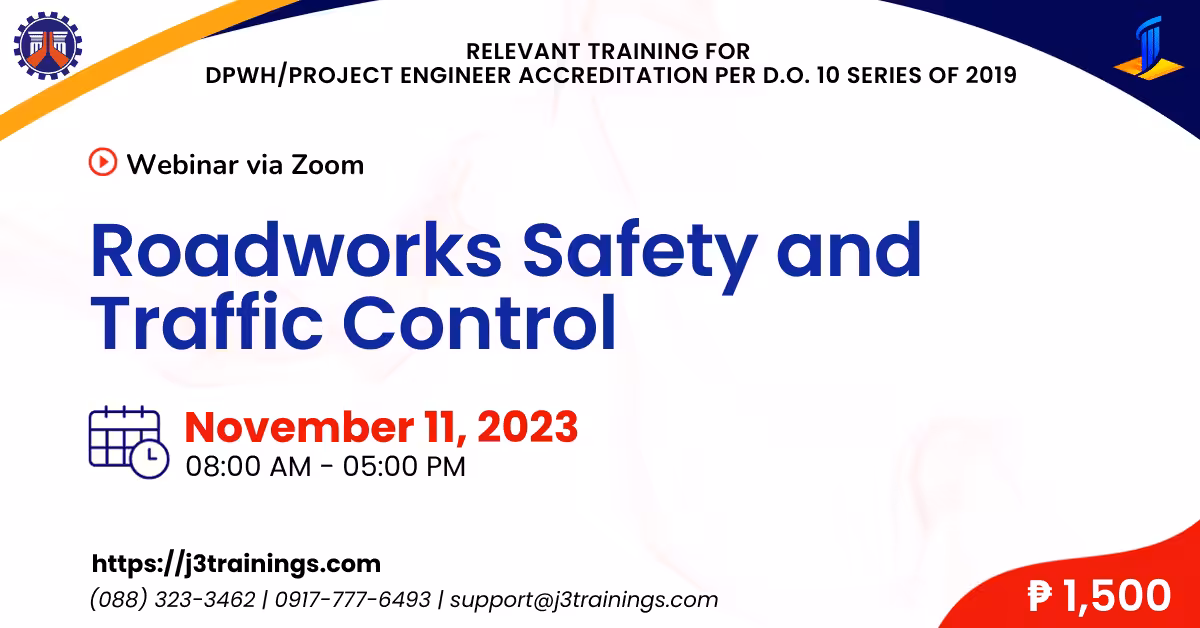 RELEVANT TRAINING FOR
DPWH/PROJECT ENGINEER ACCREDITATION PER D.O. 10 SERIES OF 2019

Webinar via Zoom

Roadworks Safety and Traffic Control

November 11, 2023
08:00 AM - 05:00 PM

https://j3trainings.com
(088) 323-3462 | 0917-777-6493 | support@j3trainings.com

₱ 1,500